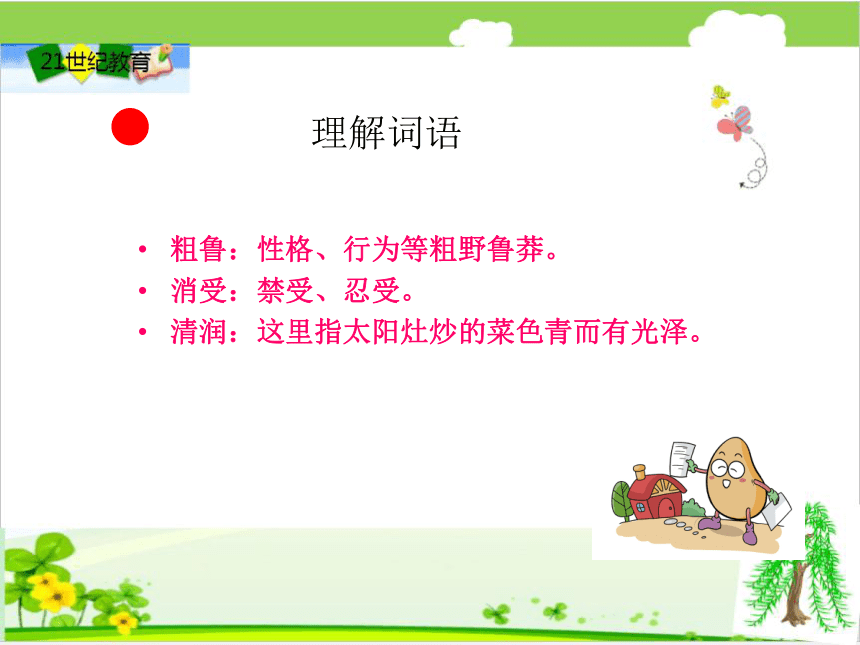 21世纪教育

理解词语

• 粗鲁：性格、行为等粗野鲁莽。
• 消受：禁受、忍受。
• 清润：这里指太阳灶炒的菜色青而有光泽。